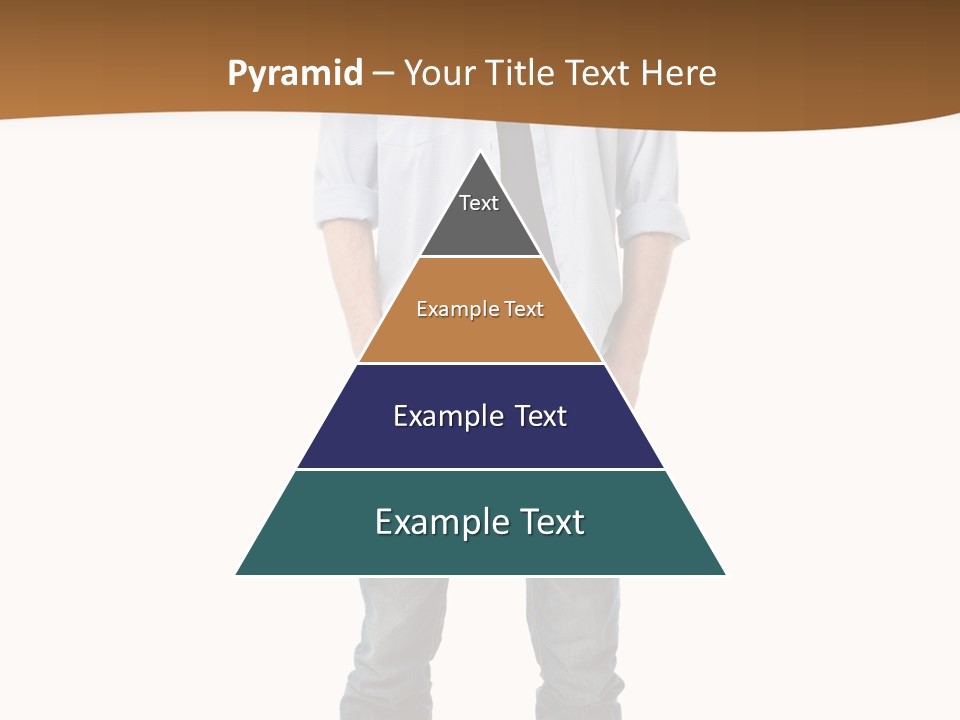 Pyramid – Your Title Text Here

Text

Example Text

Example Text

Example Text